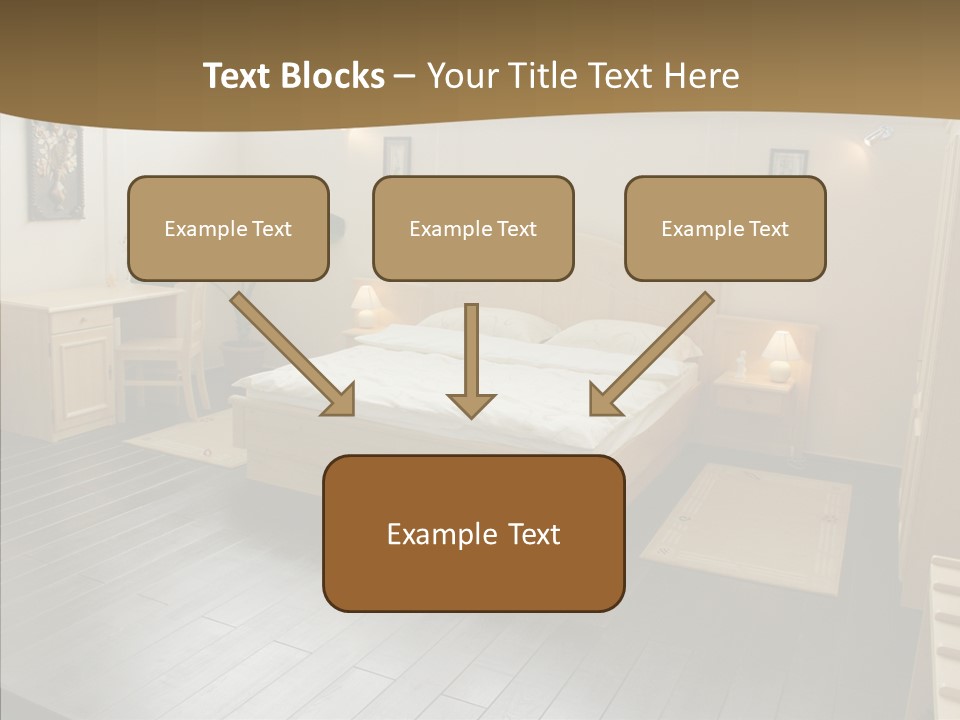 Text Blocks – Your Title Text Here

Example Text

Example Text

Example Text

Example Text